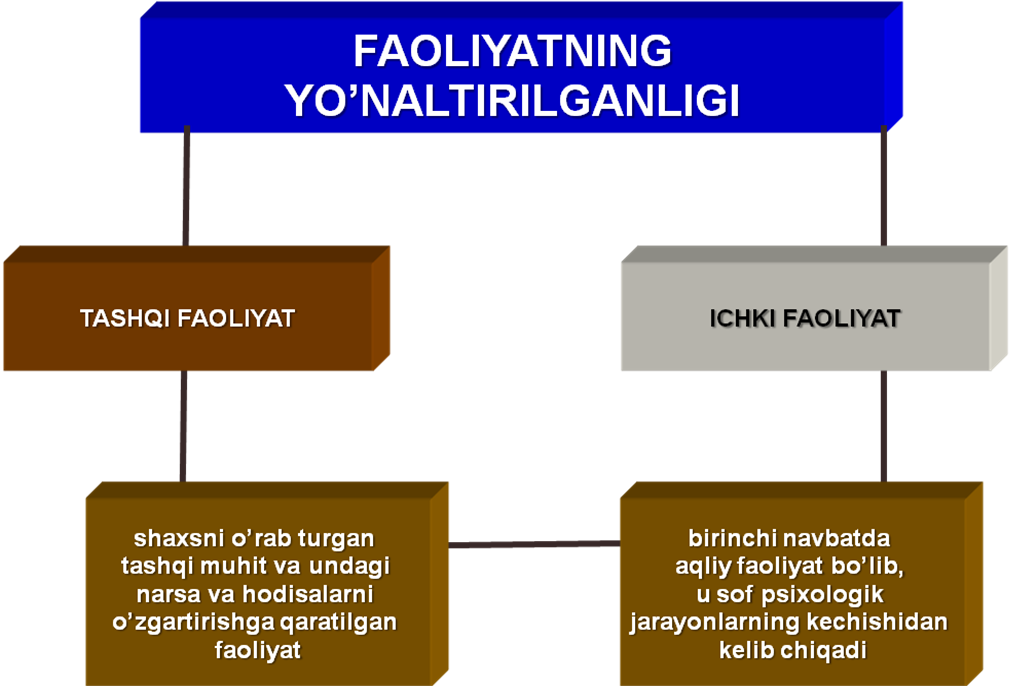 FAOLIYATNING YO’NALTIRILGANLIGI

TASHQI FAOLIYAT

ICHKI FAOLIYAT

shaxsni o’rab turgan tashqi muhit va undagi narsa va hodisalarni o’zgartirishga qaratilgan faoliyat

birinchi navbatda aqliy faoliyat bo’lib, u sof psixologik jarayonlarning kechishidan kelib chiqadi